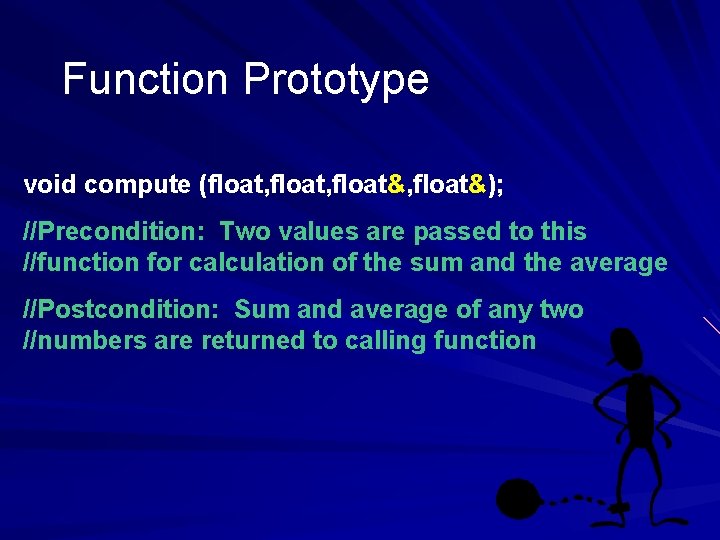 Function Prototype

void compute (float,float,float&,float&);

//Precondition: Two values are passed to this //function for calculation of the sum and the average

//Postcondition: Sum and average of any two //numbers are returned to calling function